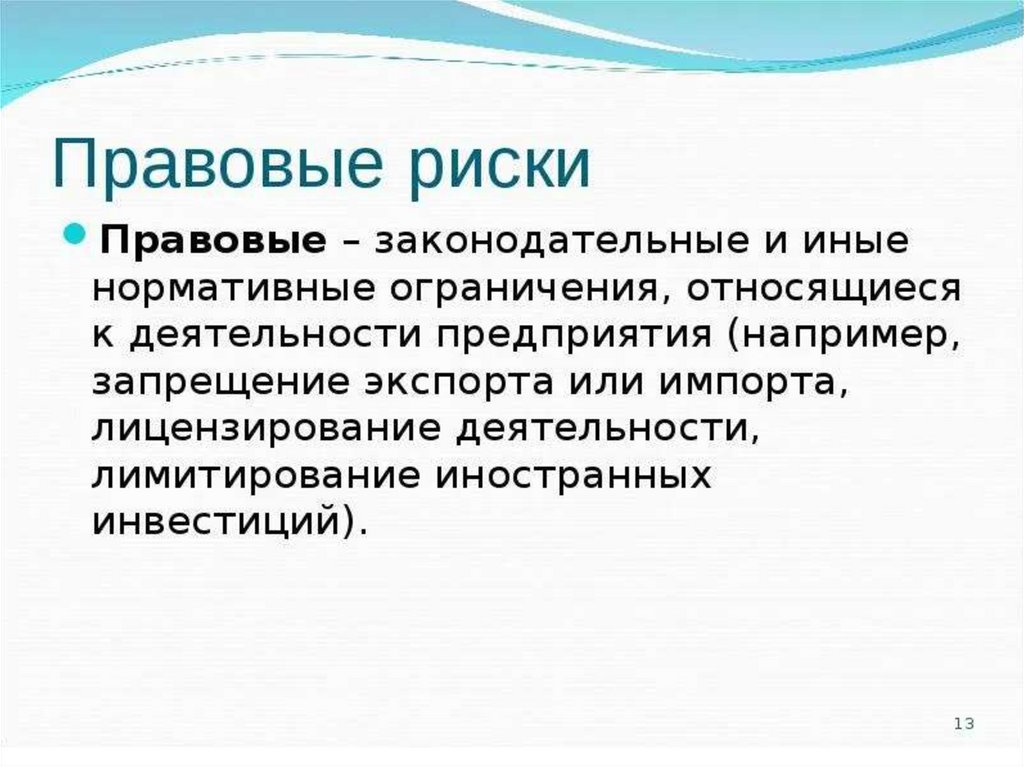 Правовые риски

Правовые – законодательные и иные нормативные ограничения, относящиеся к деятельности предприятия (например, запрещение экспорта или импорта, лицензирование деятельности, лимитирование иностранных инвестиций).

13